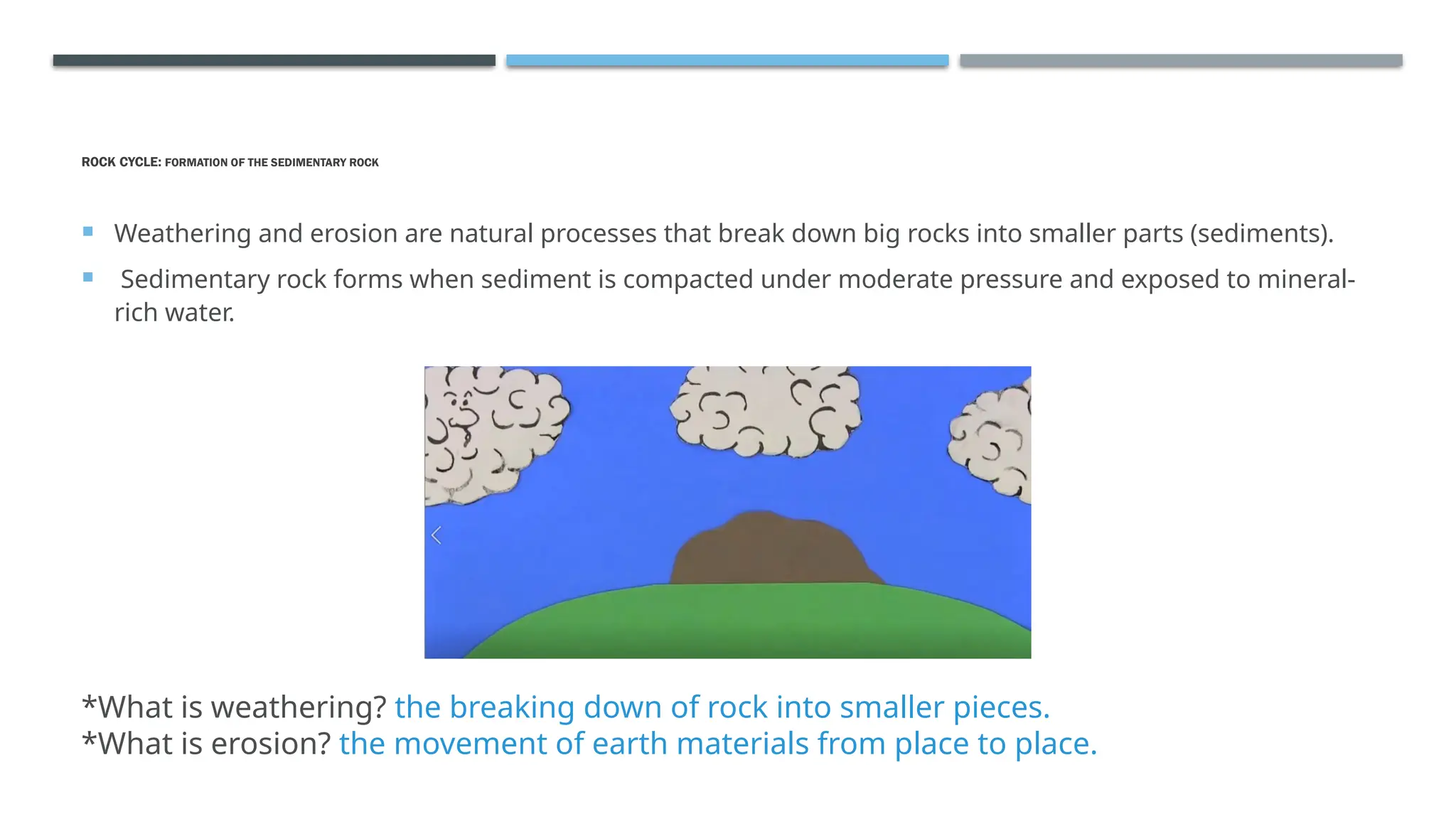 ROCK CYCLE: FORMATION OF THE SEDIMENTARY ROCK

Weathering and erosion are natural processes that break down big rocks into smaller parts (sediments).

Sedimentary rock forms when sediment is compacted under moderate pressure and exposed to mineral-rich water.

*What is weathering? the breaking down of rock into smaller pieces.
*What is erosion? the movement of earth materials from place to place.